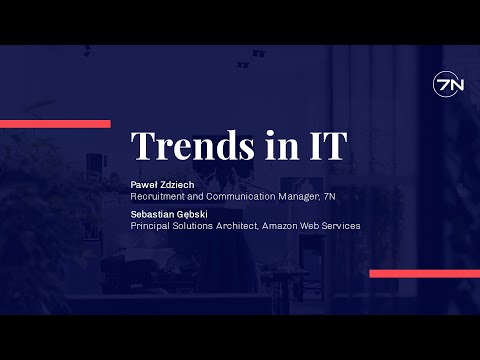 7N

Trends in IT

Paweł Zdziech
Recruitment and Communication Manager, 7N

Sebastian Gębski
Principal Solutions Architect, Amazon Web Services